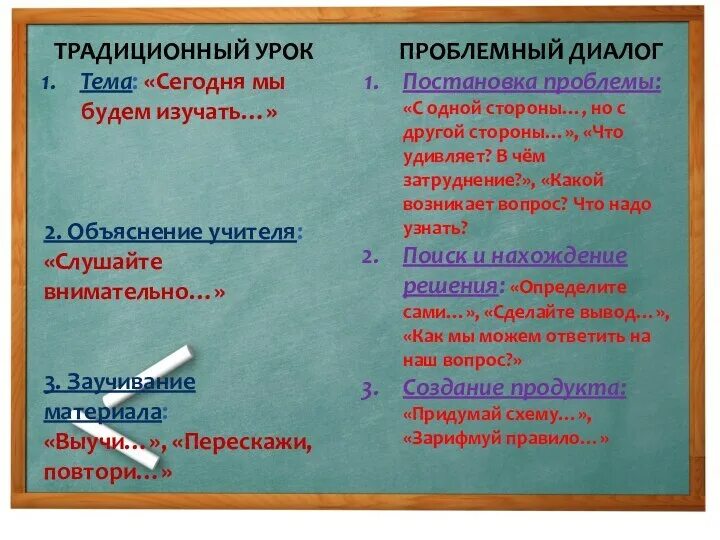 ТРАДИЦИОННЫЙ УРОК

1. Тема: «Сегодня мы будем изучать…»

2. Объяснение учителя: «Слушайте внимательно…»

3. Заучивание материала: «Выучи…», «Перескажи, повтори…»

ПРОБЛЕМНЫЙ ДИАЛОГ

1. Постановка проблемы: «С одной стороны…, но с другой стороны…», «Что удивляет? В чём затруднение?», «Какой возникает вопрос? Что надо узнать?

2. Поиск и нахождение решения: «Определите сами…», «Сделайте вывод…», «Как мы можем ответить на наш вопрос?»

3. Создание продукта: «Придумай схему…», «Зарифмуй правило…»